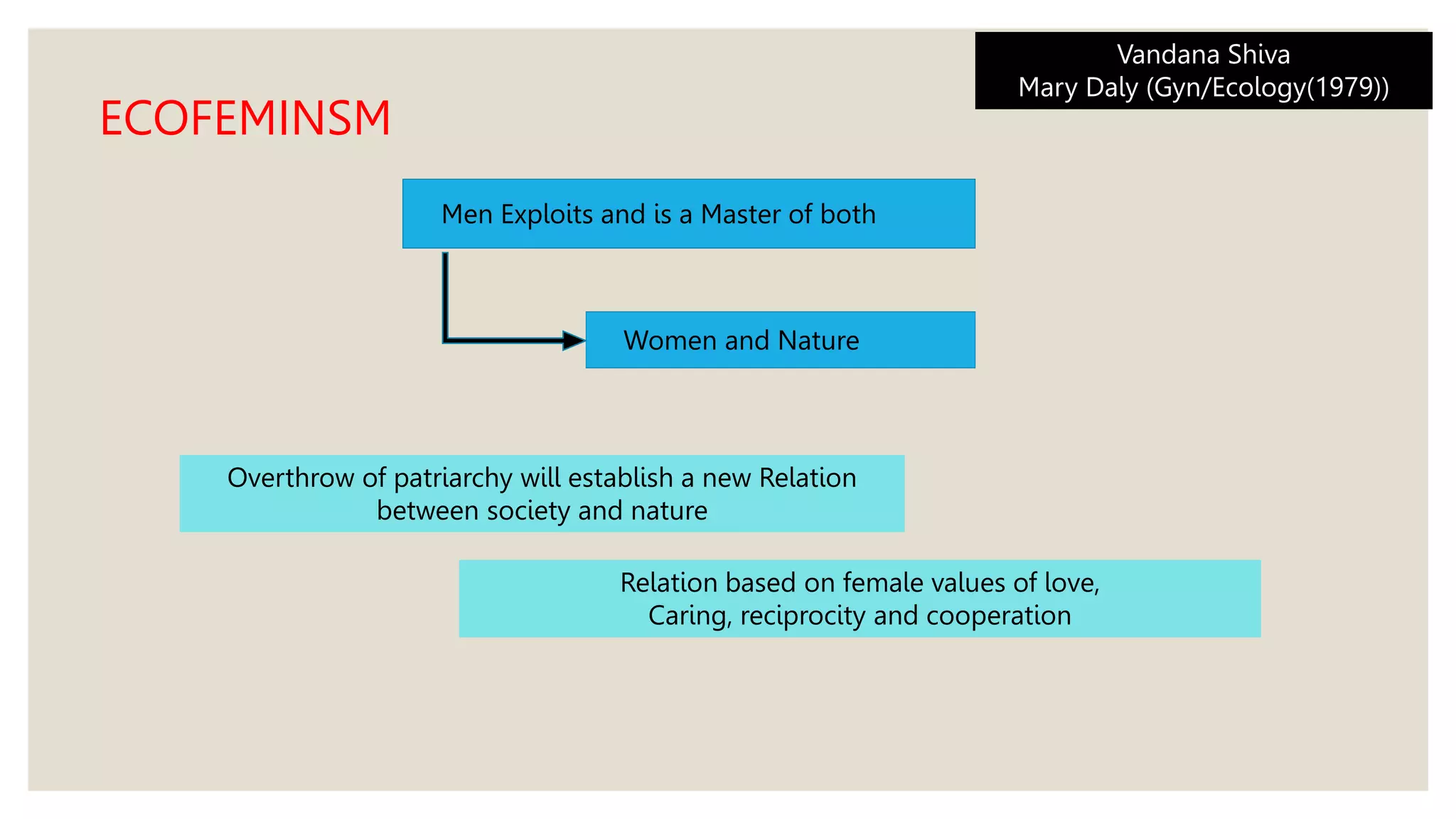 Vandana Shiva
Mary Daly (Gyn/Ecology(1979))

ECOFEMINSM

Men Exploits and is a Master of both

Women and Nature

Overthrow of patriarchy will establish a new Relation between society and nature

Relation based on female values of love, Caring, reciprocity and cooperation